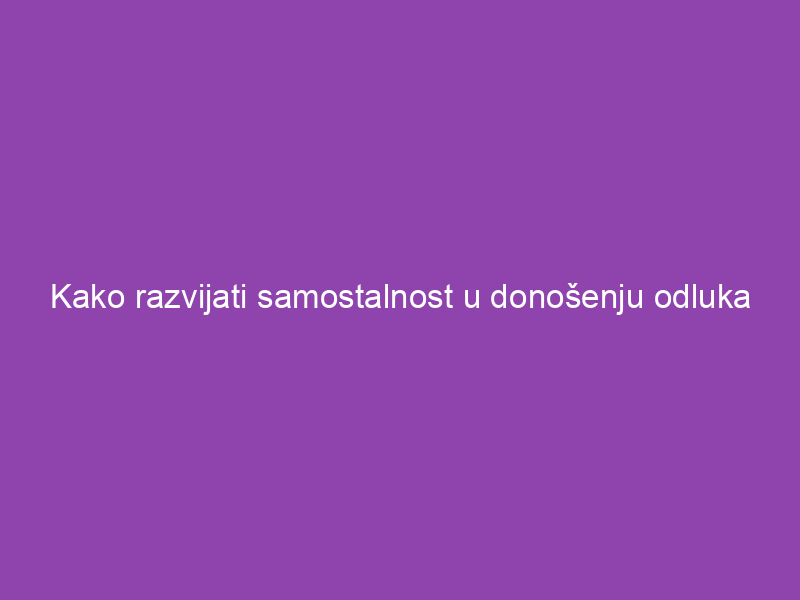 Kako razvijati samostalnost u donošenju odluka